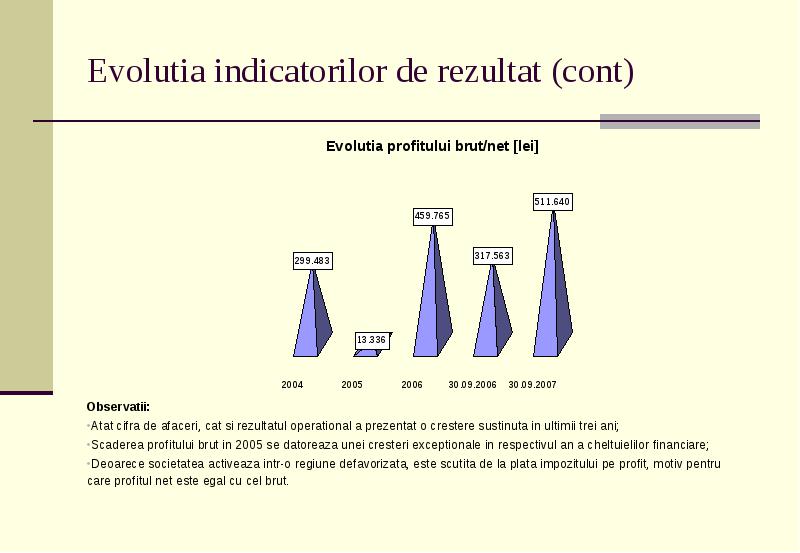 Evolutia indicatorilor de rezultat (cont)

Evolutia profitului brut/net [lei]

299.483

13.336

459.765

317.563

511.640

2004
2005
2006
30.09.2006
30.09.2007

Observatii:

•Atat cifra de afaceri, cat si rezultatul operational a prezentat o crestere sustinuta in ultimii trei ani;

•Scaderea profitului brut in 2005 se datoreaza unei cresteri exceptionale in respectivul an a cheltuielilor financiare;

•Deoarece societatea activeaza intr-o regiune defavorizata, este scutita de la plata impozitului pe profit, motiv pentru care profitul net este egal cu cel brut.